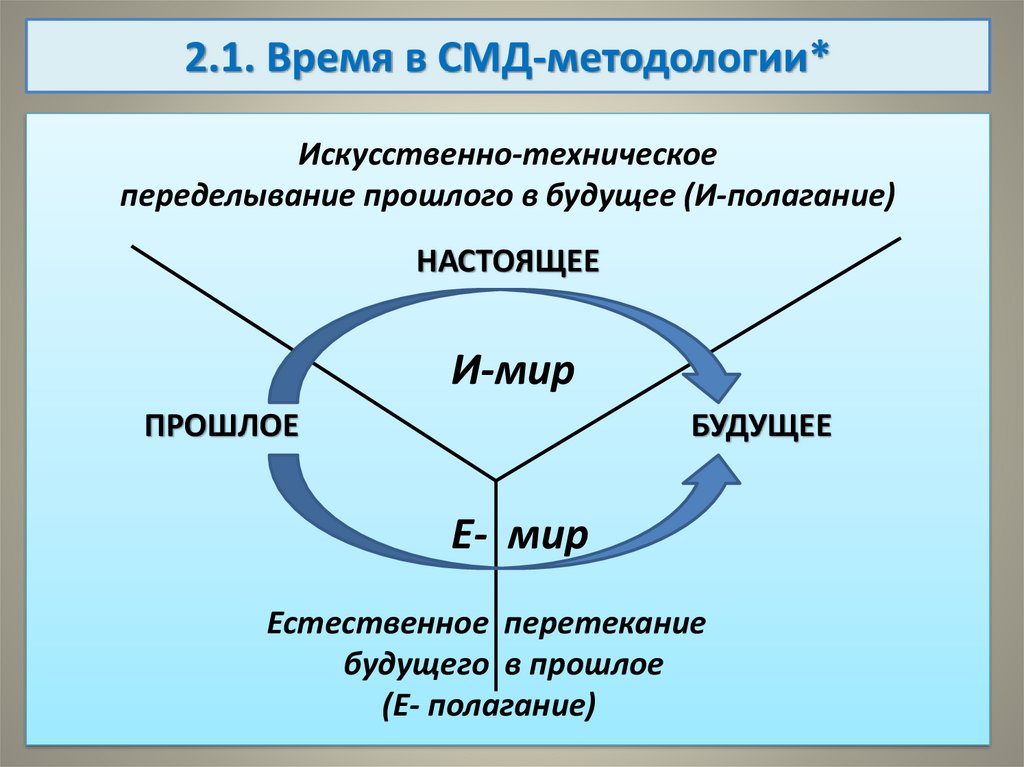 2.1. Время в СМД-методологии*

Искусственно-техническое переделывание прошлого в будущее (И-полагание)

НАСТОЯЩЕЕ

И-мир

ПРОШЛОЕ

БУДУЩЕЕ

Е- мир

Естественное перетекание будущего в прошлое (Е- полагание)